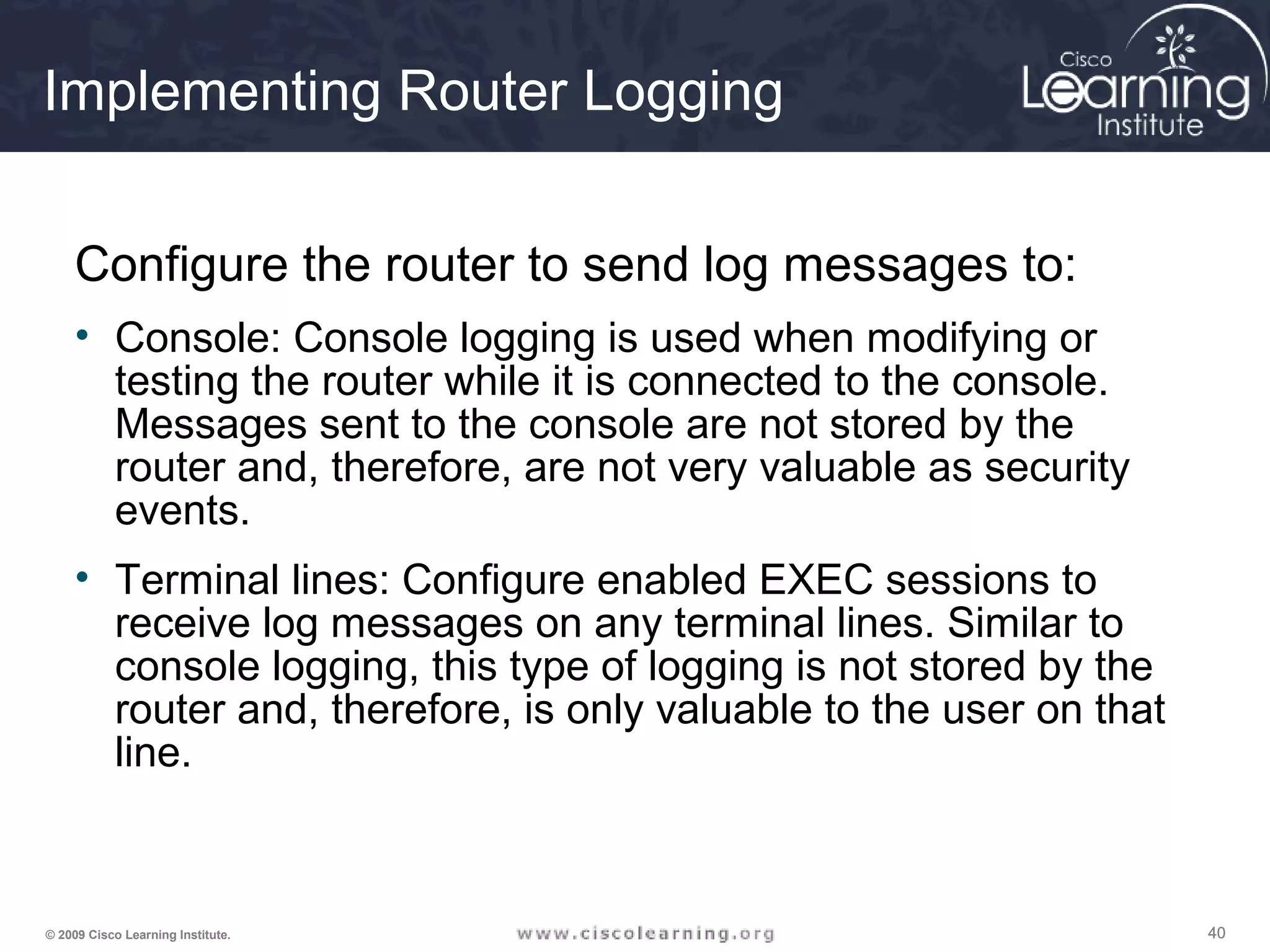 Implementing Router Logging

Cisco Learning Institute

Configure the router to send log messages to:

• Console: Console logging is used when modifying or testing the router while it is connected to the console. Messages sent to the console are not stored by the router and, therefore, are not very valuable as security events.

• Terminal lines: Configure enabled EXEC sessions to receive log messages on any terminal lines. Similar to console logging, this type of logging is not stored by the router and, therefore, is only valuable to the user on that line.

© 2009 Cisco Learning Institute.

www.ciscolearning.org

40